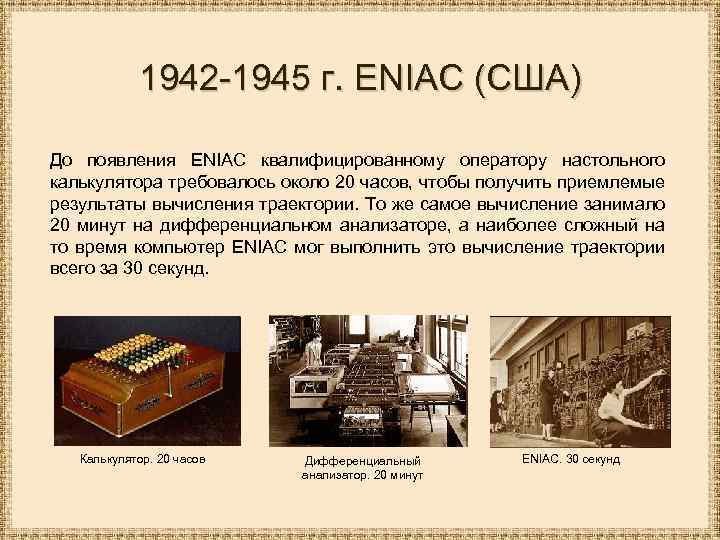 1942-1945 г. ENIAC (США)

До появления ENIAC квалифицированному оператору настольного калькулятора требовалось около 20 часов, чтобы получить приемлемые результаты вычисления траектории. То же самое вычисление занимало 20 минут на дифференциальном анализаторе, а наиболее сложный на то время компьютер ENIAC мог выполнить это вычисление траектории всего за 30 секунд.

Калькулятор. 20 часов

Дифференциальный анализатор. 20 минут

ENIAC. 30 секунд